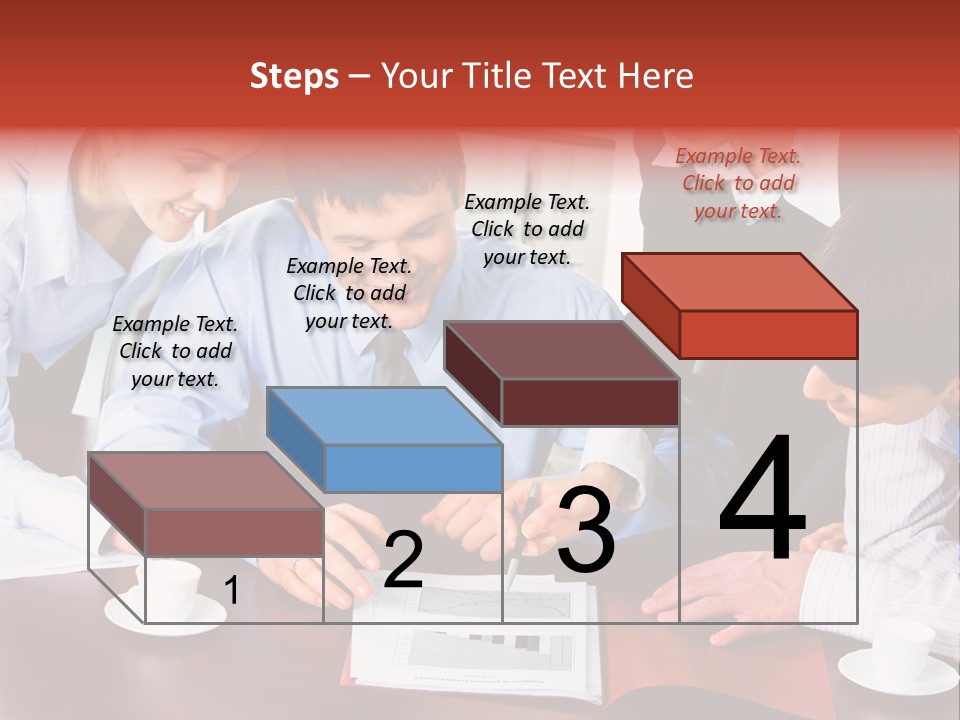 Steps – Your Title Text Here

Example Text. Click to add your text.

Example Text. Click to add your text.

Example Text. Click to add your text.

Example Text. Click to add your text.

1

2

3

4